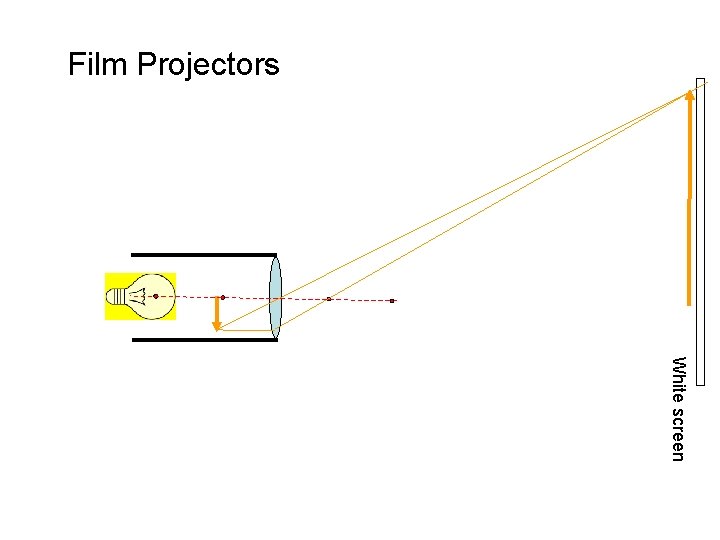 Film Projectors

White screen